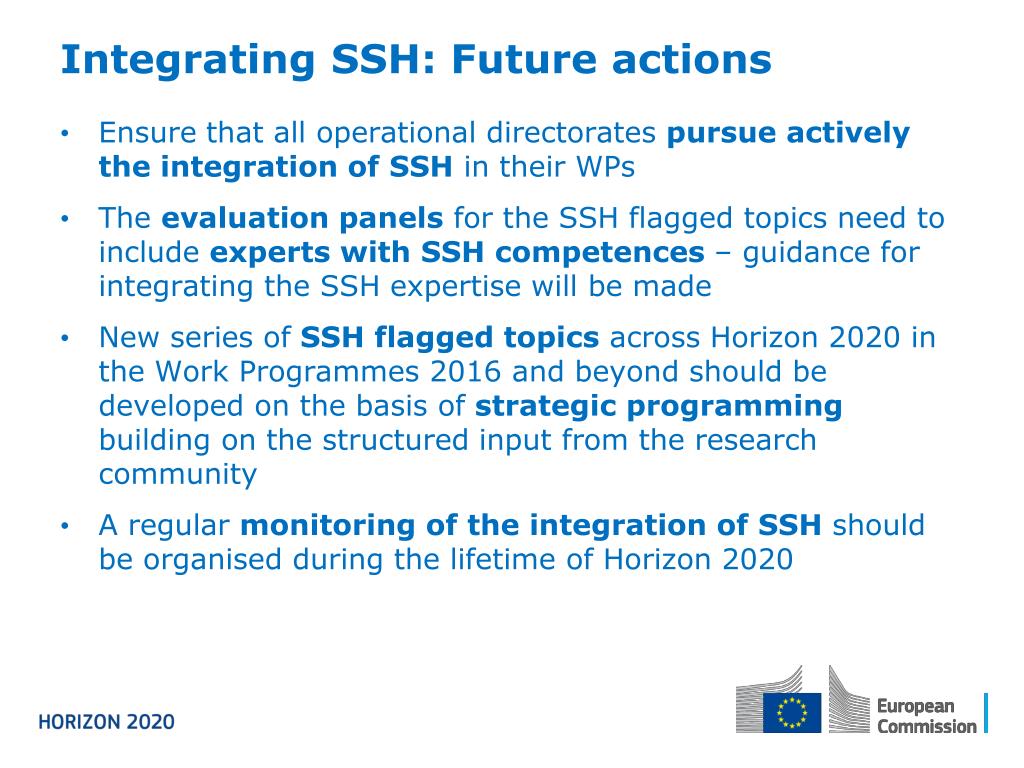 Integrating SSH: Future actions

• Ensure that all operational directorates pursue actively the integration of SSH in their WPs

• The evaluation panels for the SSH flagged topics need to include experts with SSH competences – guidance for integrating the SSH expertise will be made

• New series of SSH flagged topics across Horizon 2020 in the Work Programmes 2016 and beyond should be developed on the basis of strategic programming building on the structured input from the research community

• A regular monitoring of the integration of SSH should be organised during the lifetime of Horizon 2020

HORIZON 2020

European Commission